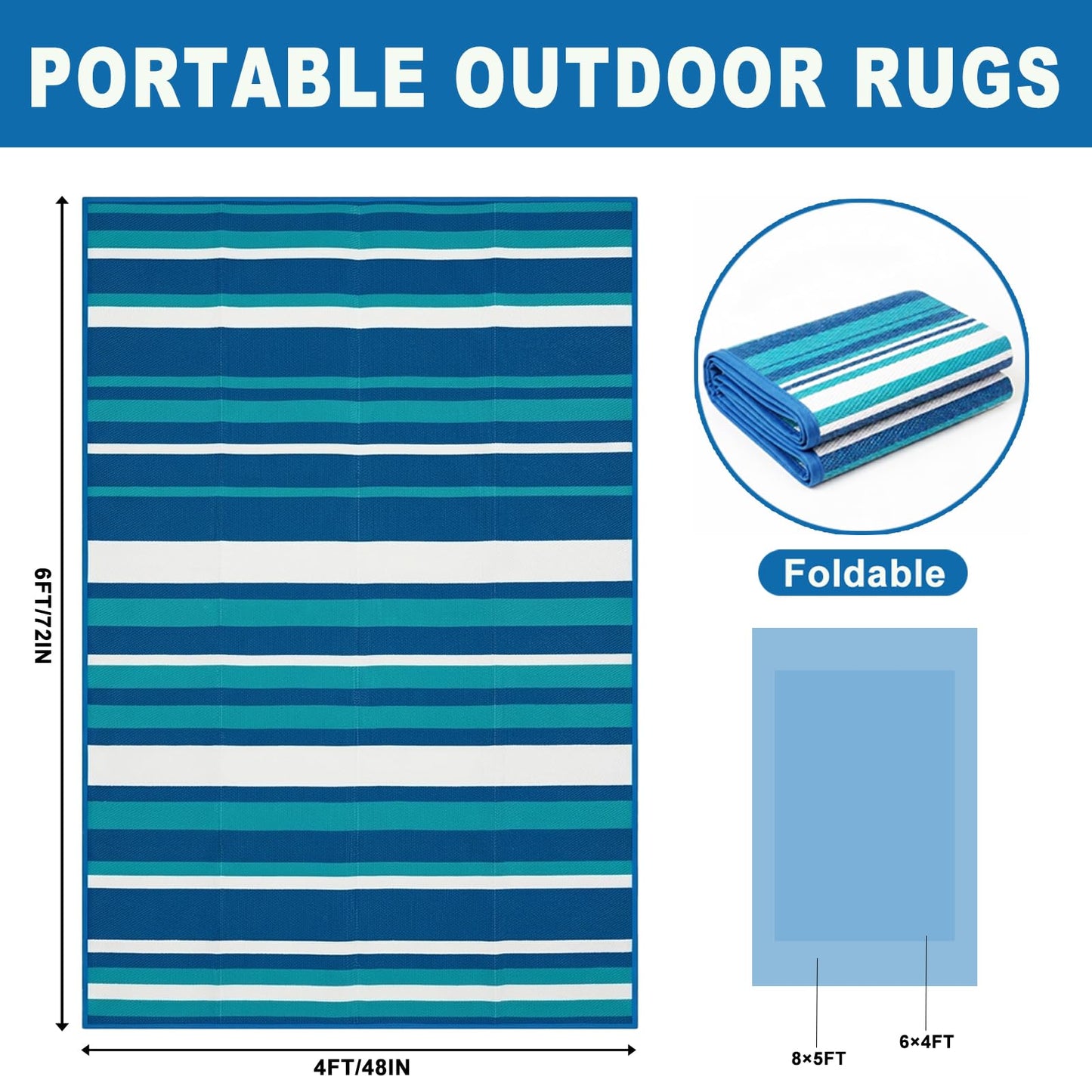 PORTABLE OUTDOOR RUGS

6FT/72IN

4FT/48IN

Foldable

8×5FT

6×4FT